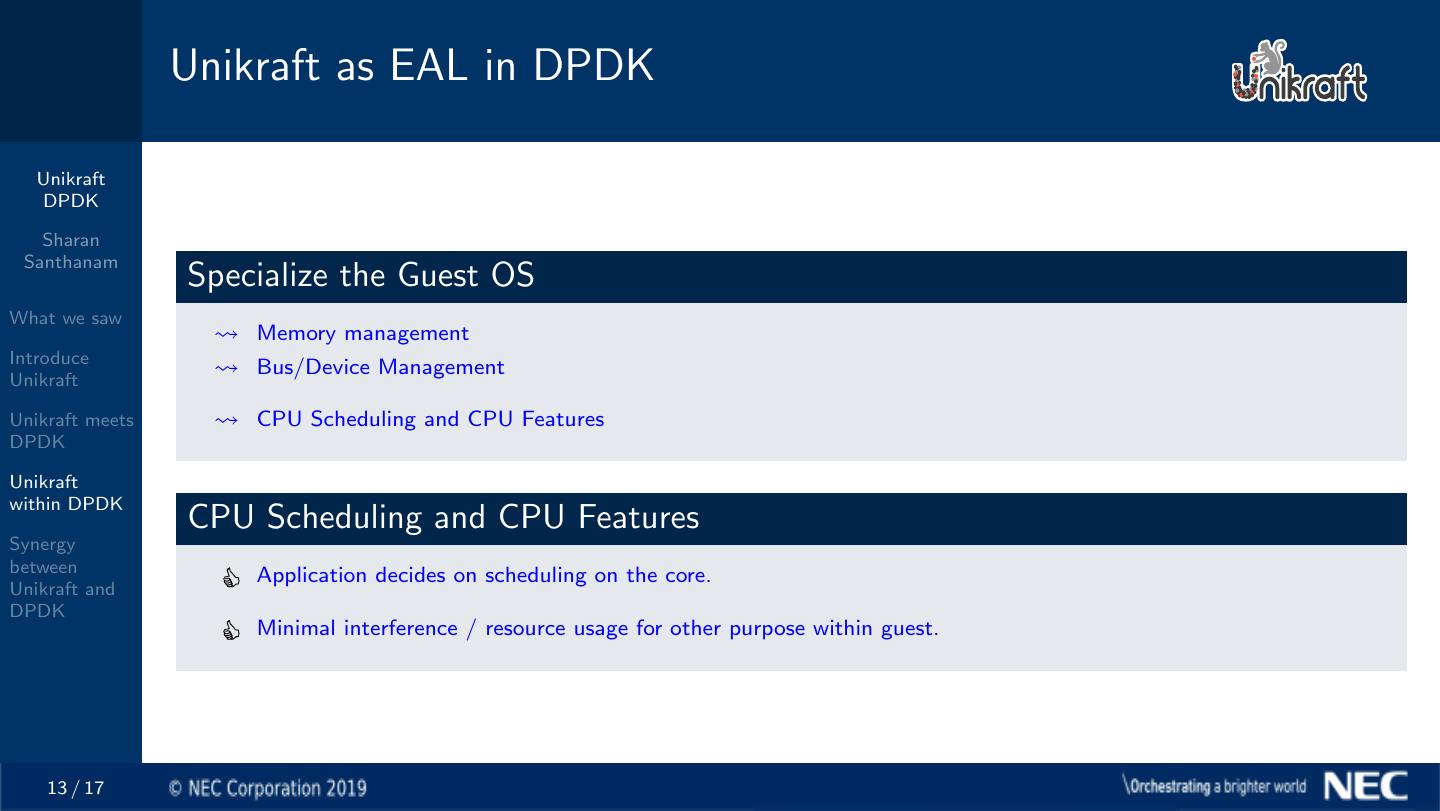 Unikraft as EAL in DPDK

Unikraft

Unikraft DPDK

Sharan Santhanam

What we saw

Introduce Unikraft

Unikraft meets DPDK

Unikraft within DPDK

Synergy between Unikraft and DPDK

Specialize the Guest OS

⇝ Memory management
⇝ Bus/Device Management

⇝ CPU Scheduling and CPU Features

CPU Scheduling and CPU Features

Application decides on scheduling on the core.

Minimal interference / resource usage for other purpose within guest.

13 / 17

© NEC Corporation 2019

\Orchestrating a brighter world NEC